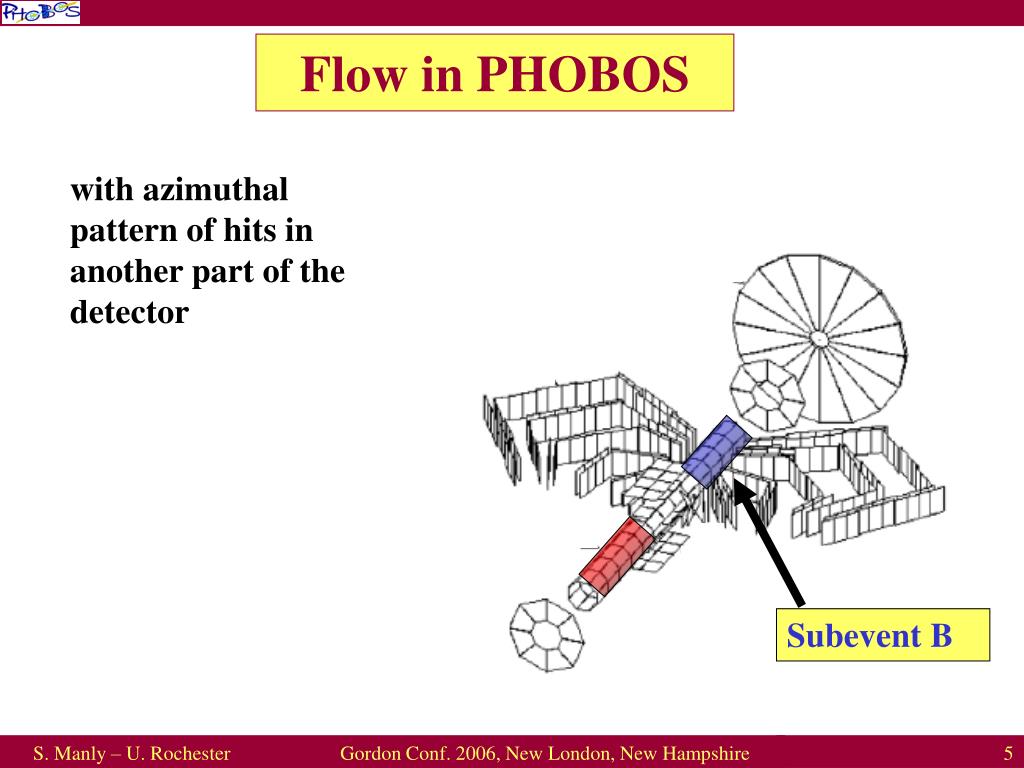 PHOBOS

Flow in PHOBOS

with azimuthal pattern of hits in another part of the detector

Subevent B

S. Manly – U. Rochester

Gordon Conf. 2006, New London, New Hampshire

5